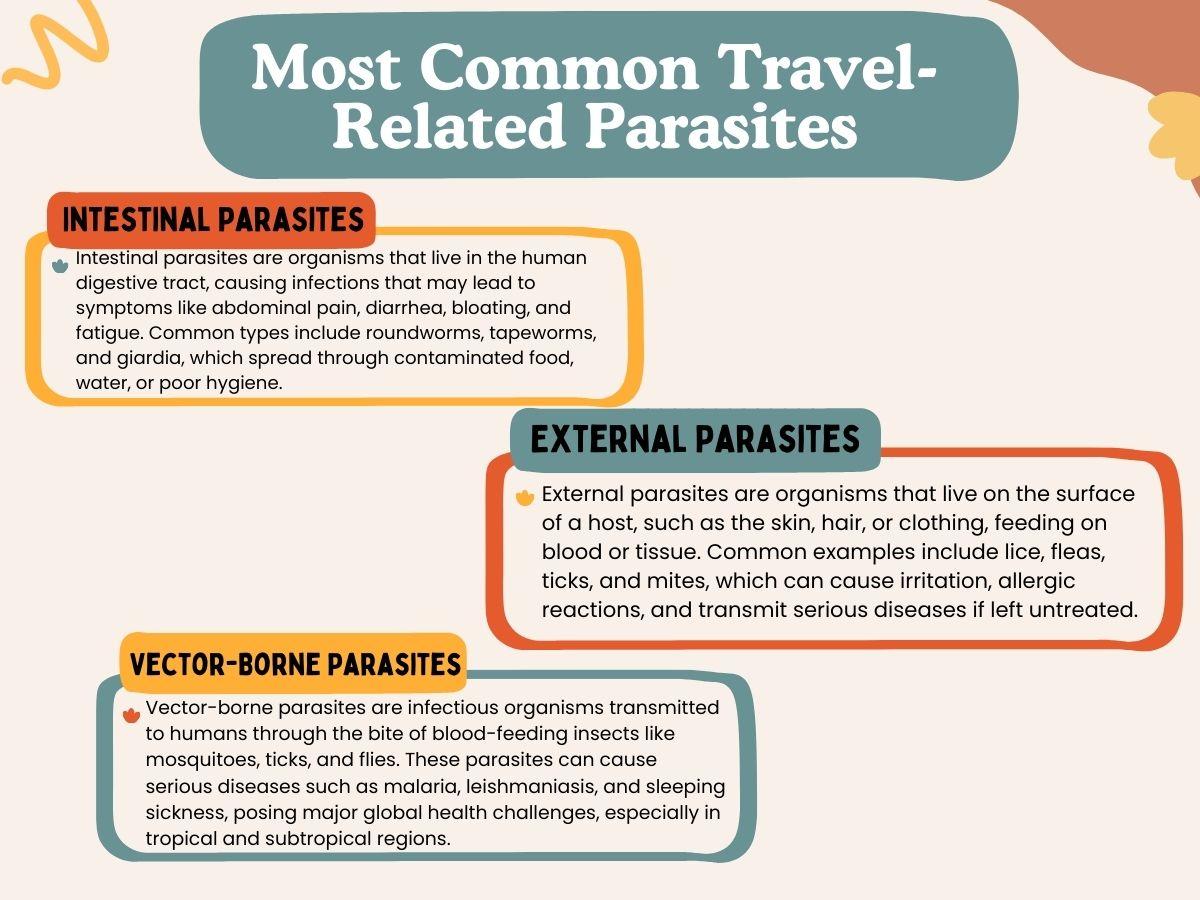 Most Common Travel-Related Parasites

INTESTINAL PARASITES

Intestinal parasites are organisms that live in the human digestive tract, causing infections that may lead to symptoms like abdominal pain, diarrhea, bloating, and fatigue. Common types include roundworms, tapeworms, and giardia, which spread through contaminated food, water, or poor hygiene.

EXTERNAL PARASITES

External parasites are organisms that live on the surface of a host, such as the skin, hair, or clothing, feeding on blood or tissue. Common examples include lice, fleas, ticks, and mites, which can cause irritation, allergic reactions, and transmit serious diseases if left untreated.

VECTOR-BORNE PARASITES

Vector-borne parasites are infectious organisms transmitted to humans through the bite of blood-feeding insects like mosquitoes, ticks, and flies. These parasites can cause serious diseases such as malaria, leishmaniasis, and sleeping sickness, posing major global health challenges, especially in tropical and subtropical regions.